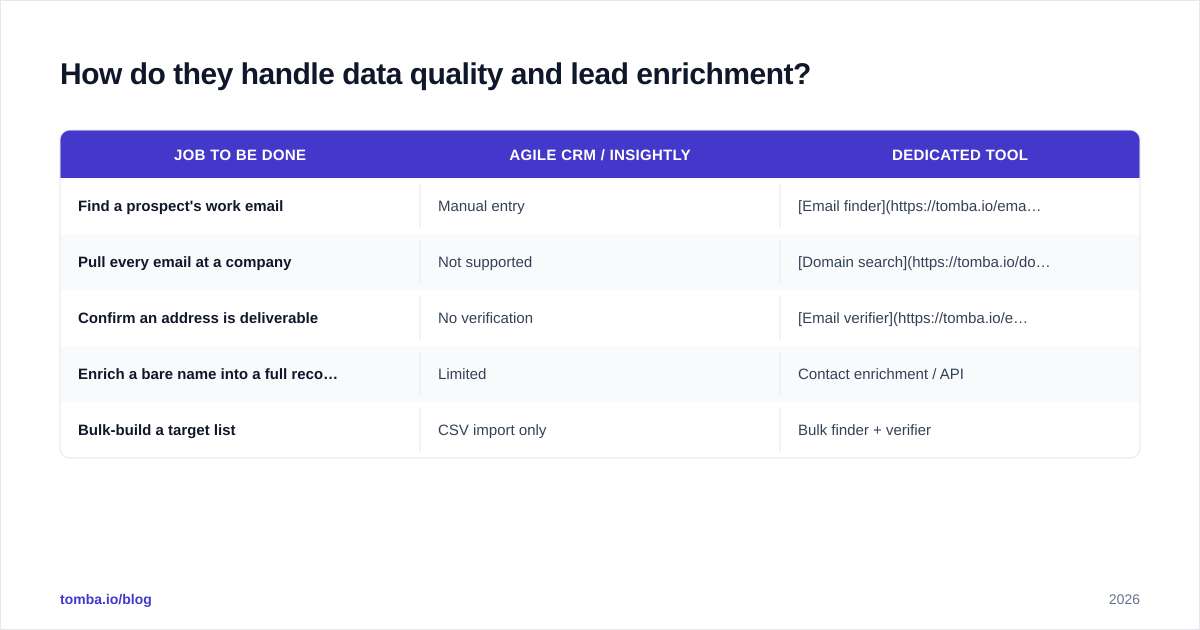 How do they handle data quality and lead enrichment?

| JOB TO BE DONE | AGILE CRM / INSIGHTLY | DEDICATED TOOL |
|---|---|---|
| Find a prospect's work email | Manual entry | [Email finder](https://tomba.io/ema… |
| Pull every email at a company | Not supported | [Domain search](https://tomba.io/do… |
| Confirm an address is deliverable | No verification | [Email verifier](https://tomba.io/e… |
| Enrich a bare name into a full reco… | Limited | Contact enrichment / API |
| Bulk-build a target list | CSV import only | Bulk finder + verifier |

tomba.io/blog

2026